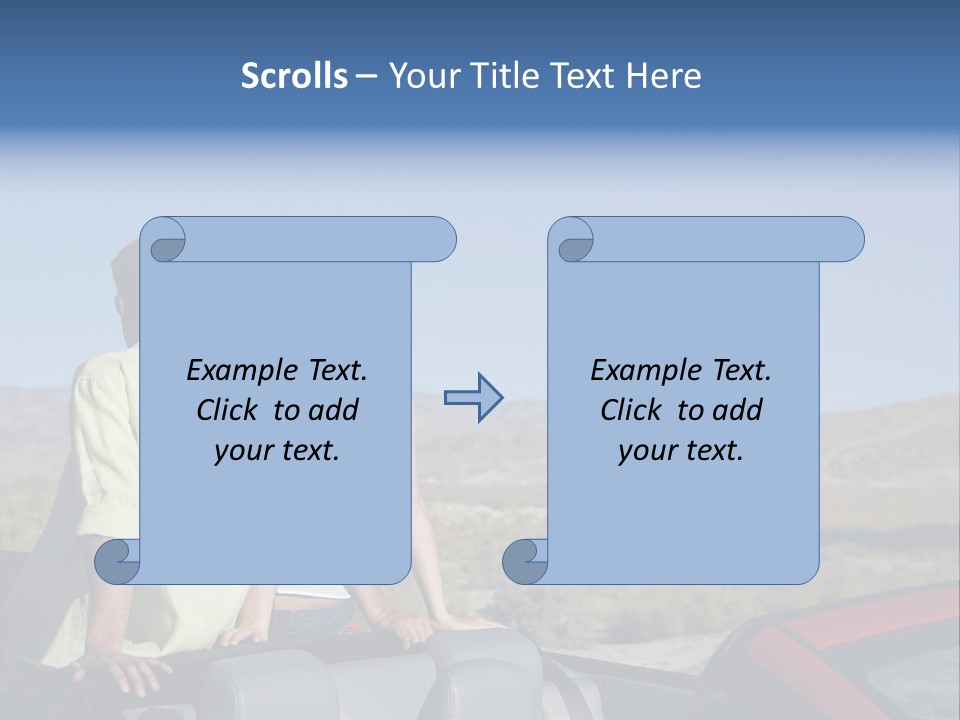 Scrolls – Your Title Text Here

Example Text. Click to add your text.

Example Text. Click to add your text.